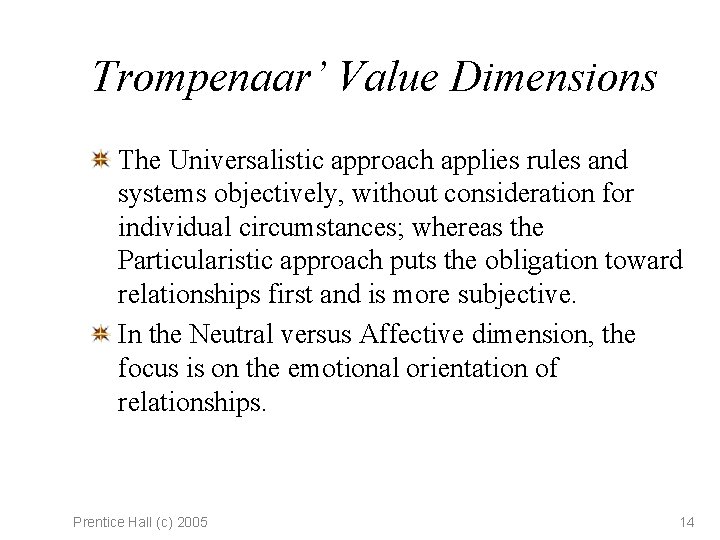 Trompenaar' Value Dimensions

The Universalistic approach applies rules and systems objectively, without consideration for individual circumstances; whereas the Particularistic approach puts the obligation toward relationships first and is more subjective.

In the Neutral versus Affective dimension, the focus is on the emotional orientation of relationships.

Prentice Hall (c) 2005

14